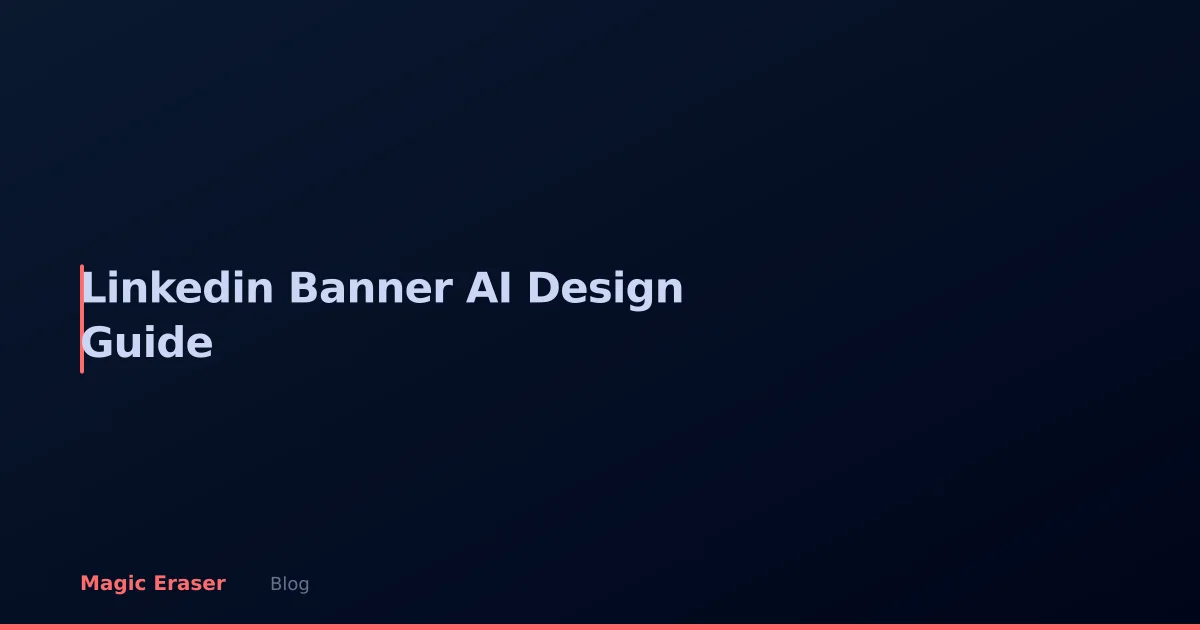 Linkedin Banner AI Design Guide

Magic Eraser

Blog